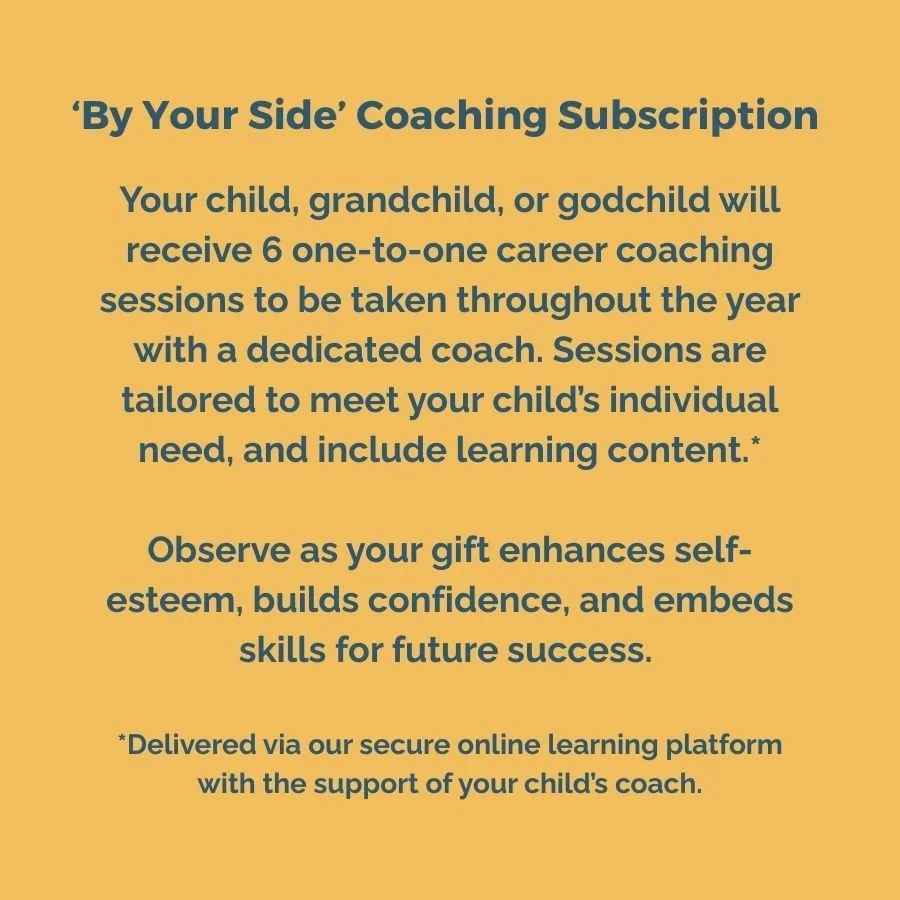 ‘By Your Side’ Coaching Subscription

Your child, grandchild, or godchild will receive 6 one-to-one career coaching sessions to be taken throughout the year with a dedicated coach. Sessions are tailored to meet your child’s individual need, and include learning content.*

Observe as your gift enhances self-esteem, builds confidence, and embeds skills for future success.

*Delivered via our secure online learning platform with the support of your child’s coach.